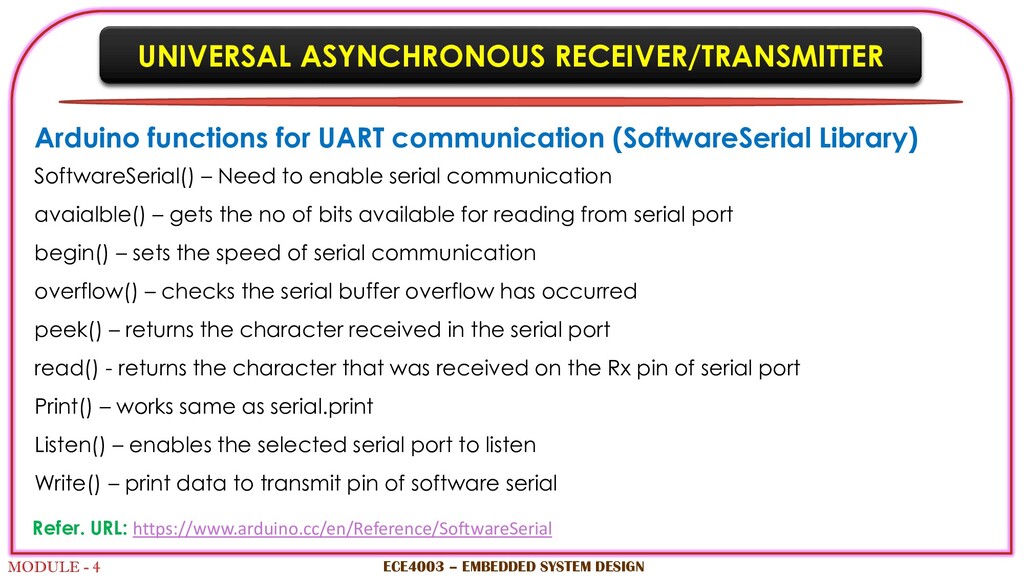 UNIVERSAL ASYNCHRONOUS RECEIVER/TRANSMITTER

Arduino functions for UART communication (SoftwareSerial Library)

SoftwareSerial() – Need to enable serial communication

avaialble() – gets the no of bits available for reading from serial port

begin() – sets the speed of serial communication

overflow() – checks the serial buffer overflow has occurred

peek() – returns the character received in the serial port

read() - returns the character that was received on the Rx pin of serial port

Print() – works same as serial.print

Listen() – enables the selected serial port to listen

Write() – print data to transmit pin of software serial

Refer. URL: https://www.arduino.cc/en/Reference/SoftwareSerial

MODULE - 4

ECE4003 – EMBEDDED SYSTEM DESIGN